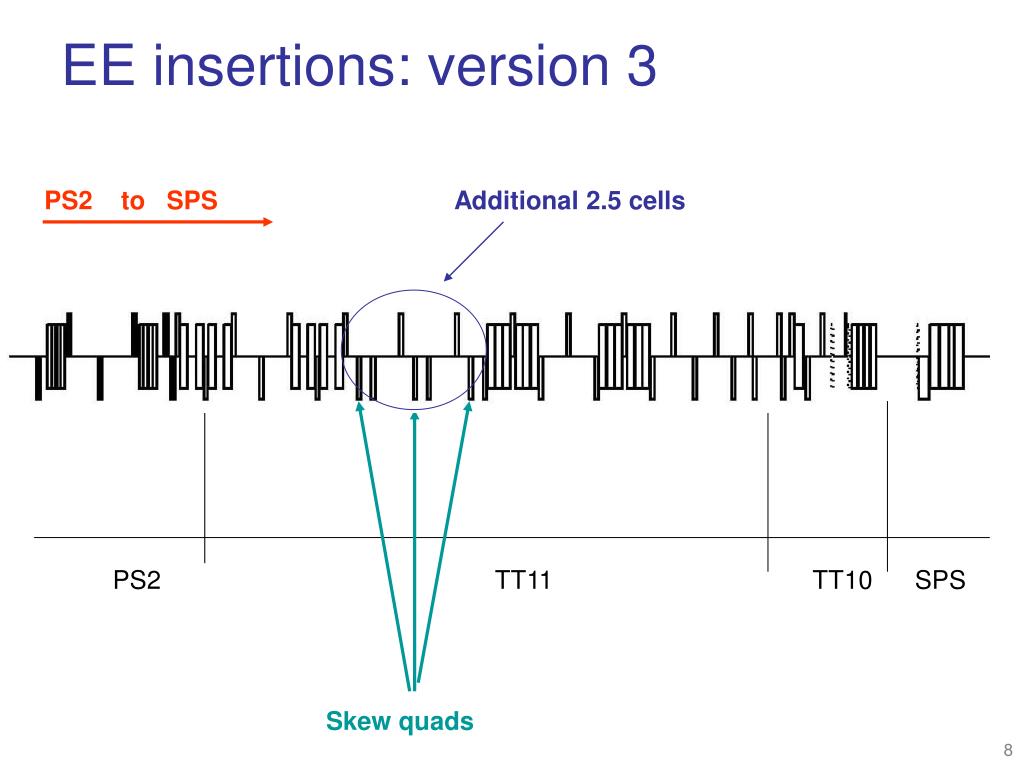 EE insertions: version 3

PS2 to SPS

Additional 2.5 cells

PS2

TT11

TT10

SPS

Skew quads

8